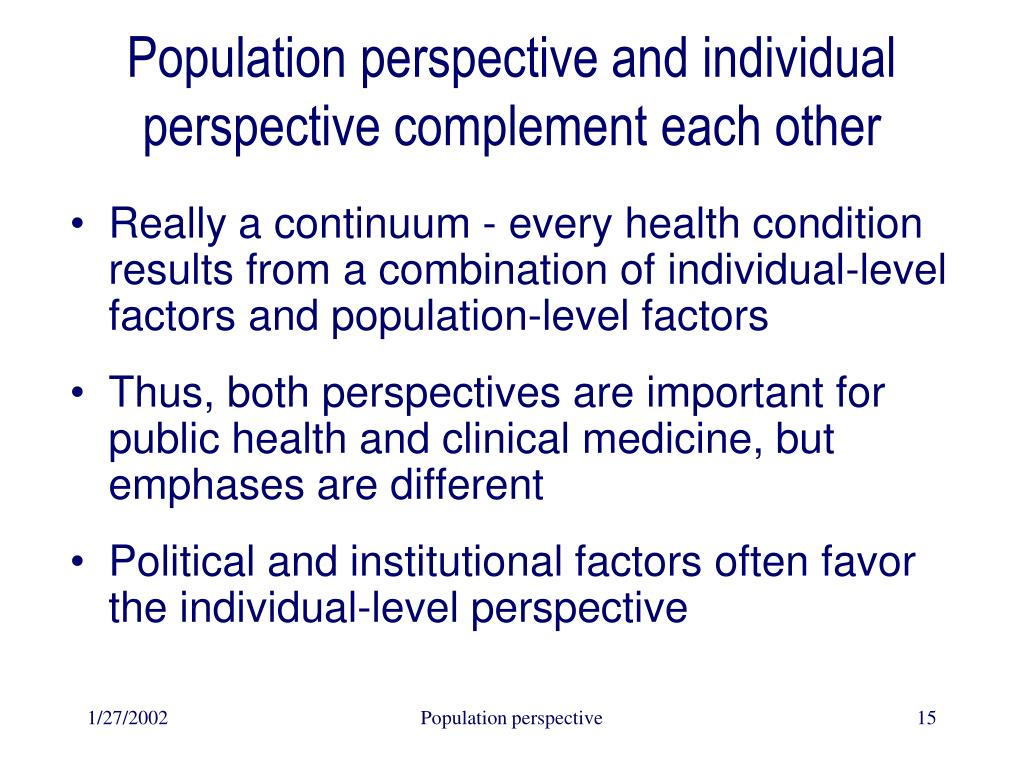 Population perspective and individual perspective complement each other

• Really a continuum - every health condition results from a combination of individual-level factors and population-level factors

• Thus, both perspectives are important for public health and clinical medicine, but emphases are different

• Political and institutional factors often favor the individual-level perspective

1/27/2002

Population perspective

15